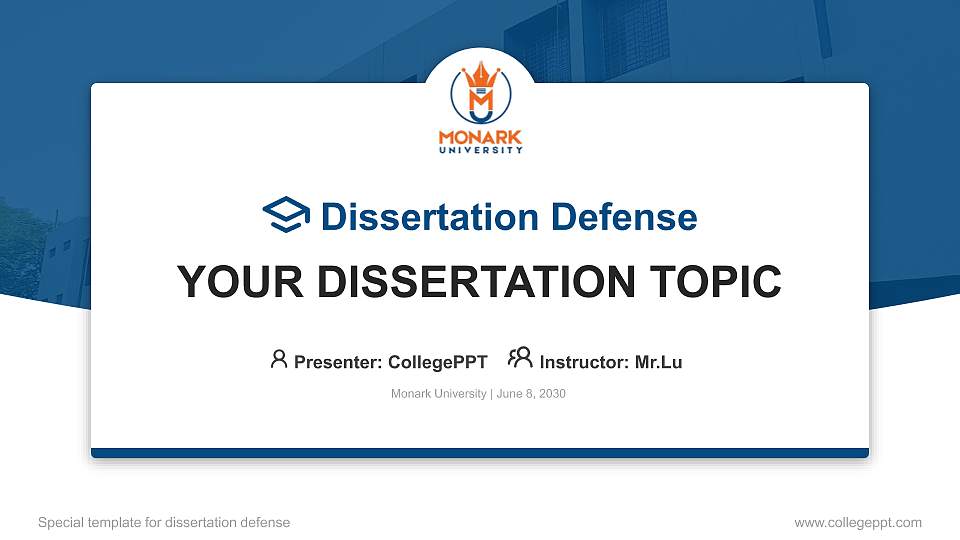 MONARK
UNIVERSITY

Dissertation Defense

YOUR DISSERTATION TOPIC

Presenter: CollegePPT Instructor: Mr.Lu

Monark University | June 8, 2030

Special template for dissertation defense

www.collegeppt.com